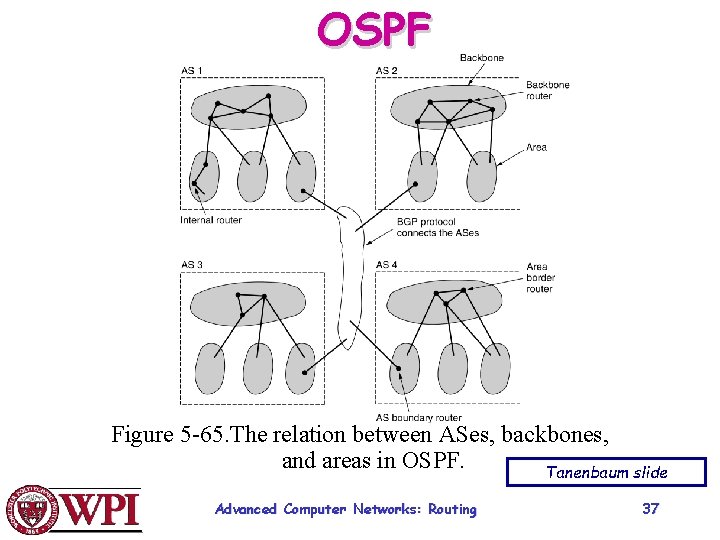 OSPF

AS 1

AS 2

Backbone

Backbone router

Area

Internal router

BGP protocol connects the ASes

AS 3

AS 4

Area border router

AS boundary router

Figure 5-65.The relation between ASes, backbones, and areas in OSPF.

Tanenbaum slide

WPI

Advanced Computer Networks: Routing

37